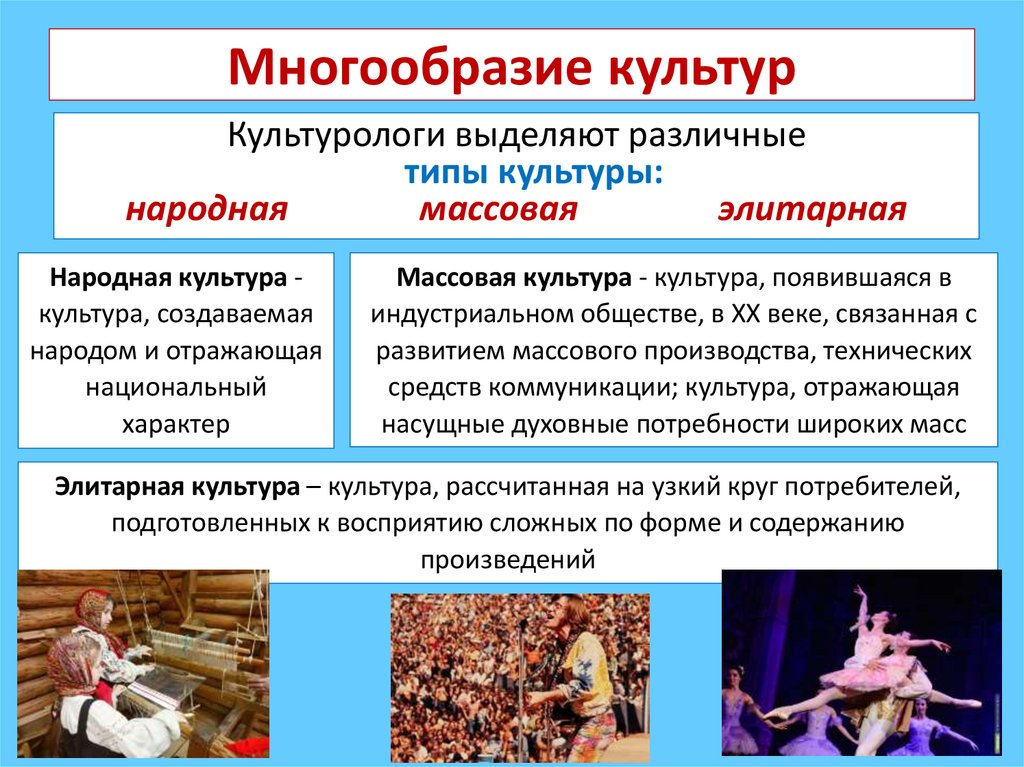 Многообразие культур

Культурологи выделяют различные типы культуры:
народная массовая элитарная

Народная культура - культура, создаваемая народом и отражающая национальный характер

Массовая культура - культура, появившаяся в индустриальном обществе, в XX веке, связанная с развитием массового производства, технических средств коммуникации; культура, отражающая насущные духовные потребности широких масс

Элитарная культура – культура, рассчитанная на узкий круг потребителей, подготовленных к восприятию сложных по форме и содержанию произведений